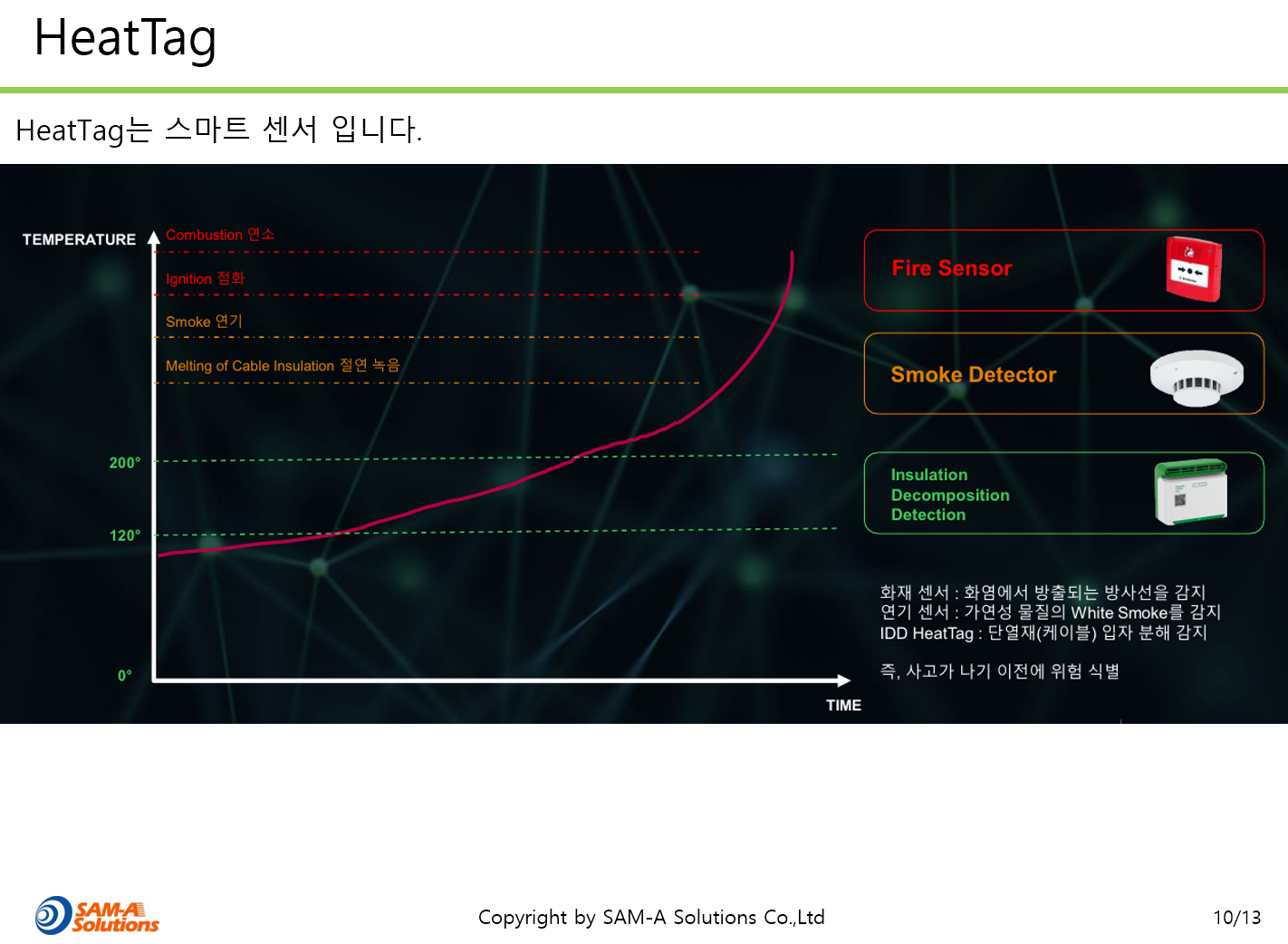 HeatTag

HeatTag는 스마트 센서 입니다.

TEMPERATURE

Combustion 연소

Ignition 점화

Smoke 연기

Melting of Cable Insulation 절연 녹음

200°

120°

0°

TIME

Fire Sensor

Smoke Detector

Insulation Decomposition Detection

화재 센서 : 화염에서 방출되는 방사선을 감지
연기 센서 : 가연성 물질의 White Smoke를 감지
IDD HeatTag : 단열재(케이블) 입자 분해 감지

즉, 사고가 나기 이전에 위험 식별

SAM-A Solutions

Copyright by SAM-A Solutions Co.,Ltd

10/13